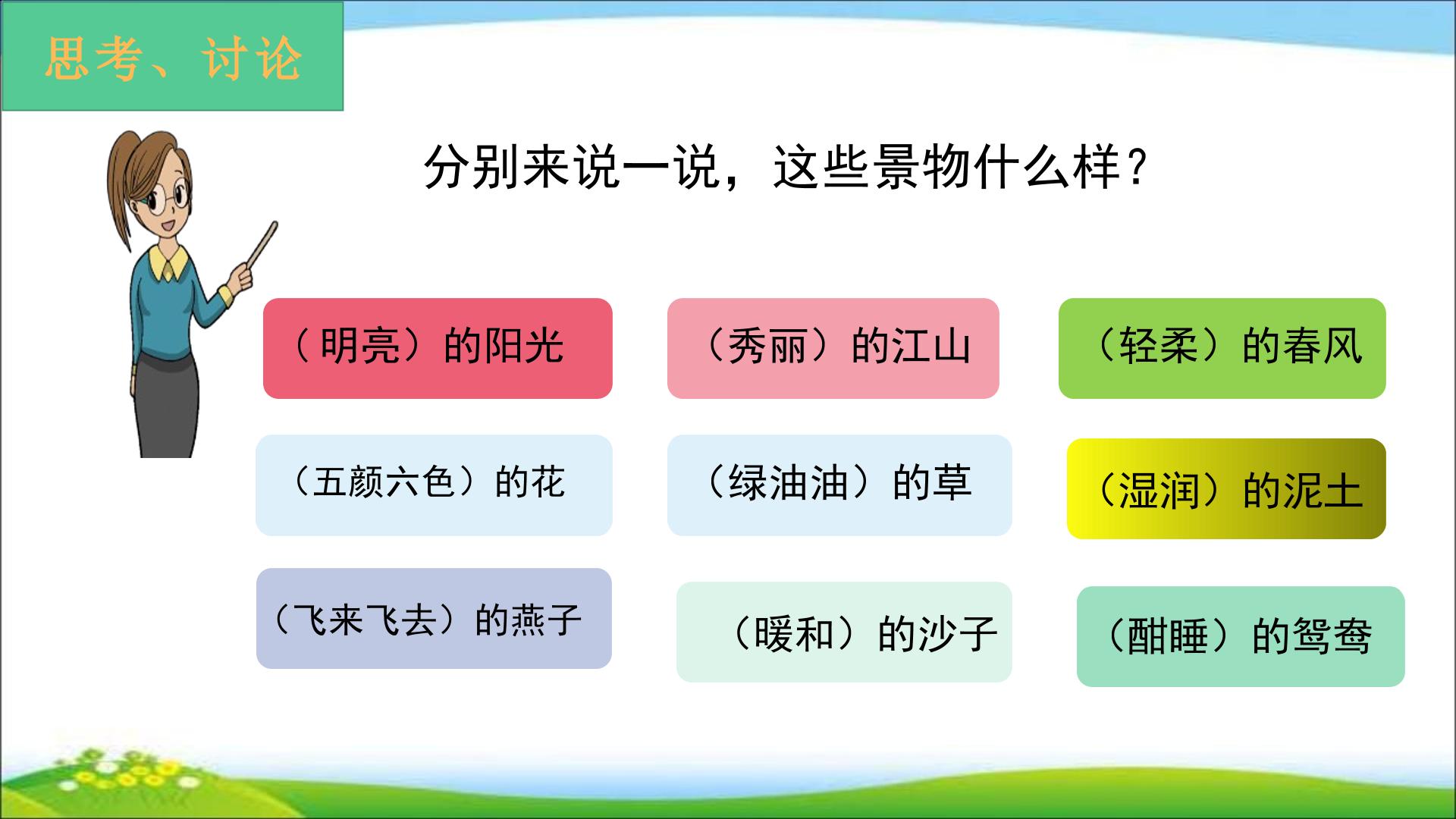 思考、讨论

分别来说一说，这些景物什么样？

（明亮）的阳光

（秀丽）的江山

（轻柔）的春风

（五颜六色）的花

（绿油油）的草

（湿润）的泥土

（飞来飞去）的燕子

（暖和）的沙子

（酣睡）的鸳鸯